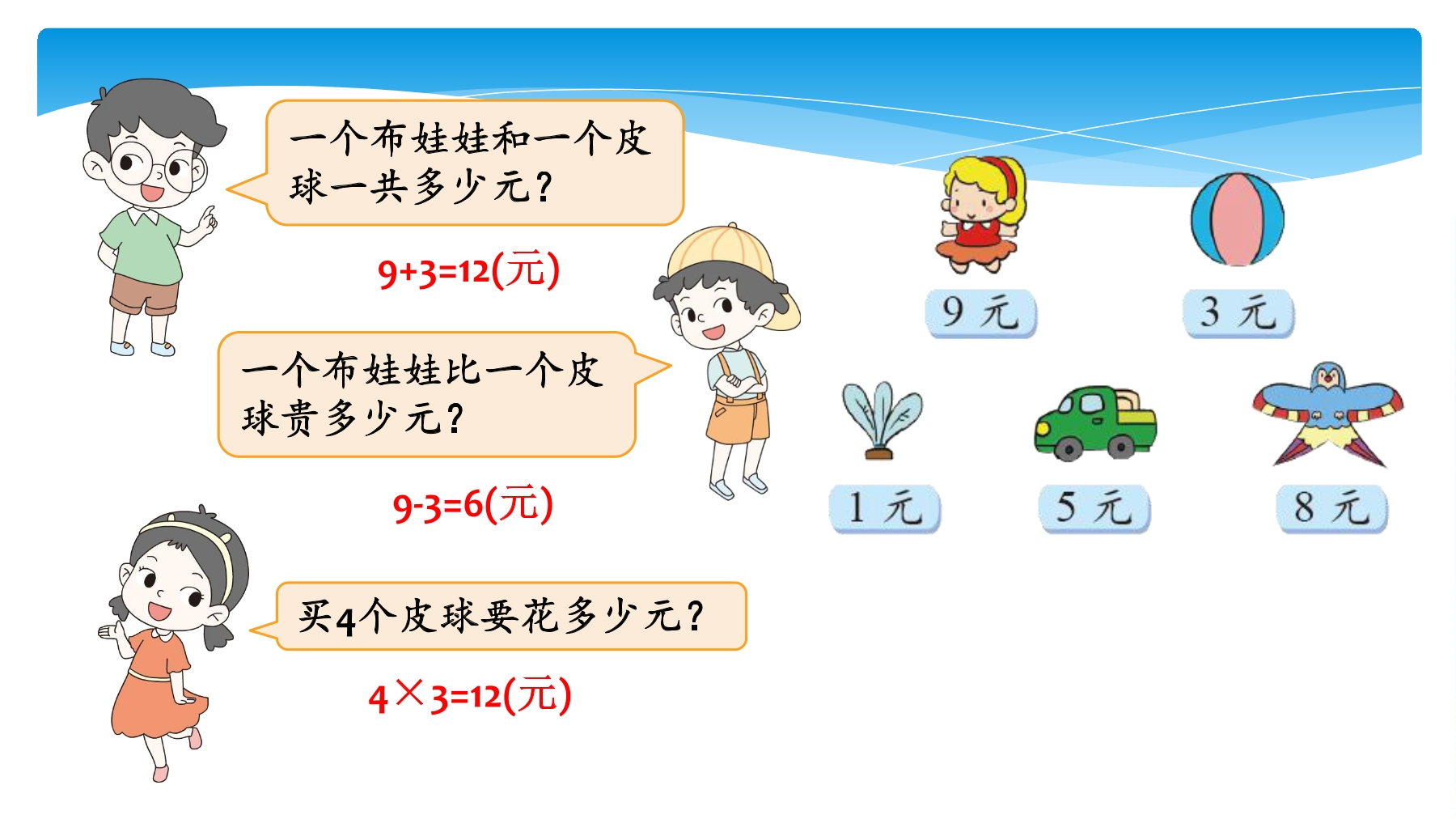 一个布娃娃和一个皮球一共多少元？

$9+3=12$(元)

一个布娃娃比一个皮球贵多少元？

$9-3=6$(元)

买4个皮球要花多少元？

$4\times3=12$(元)

9元

3元

1元

5元

8元